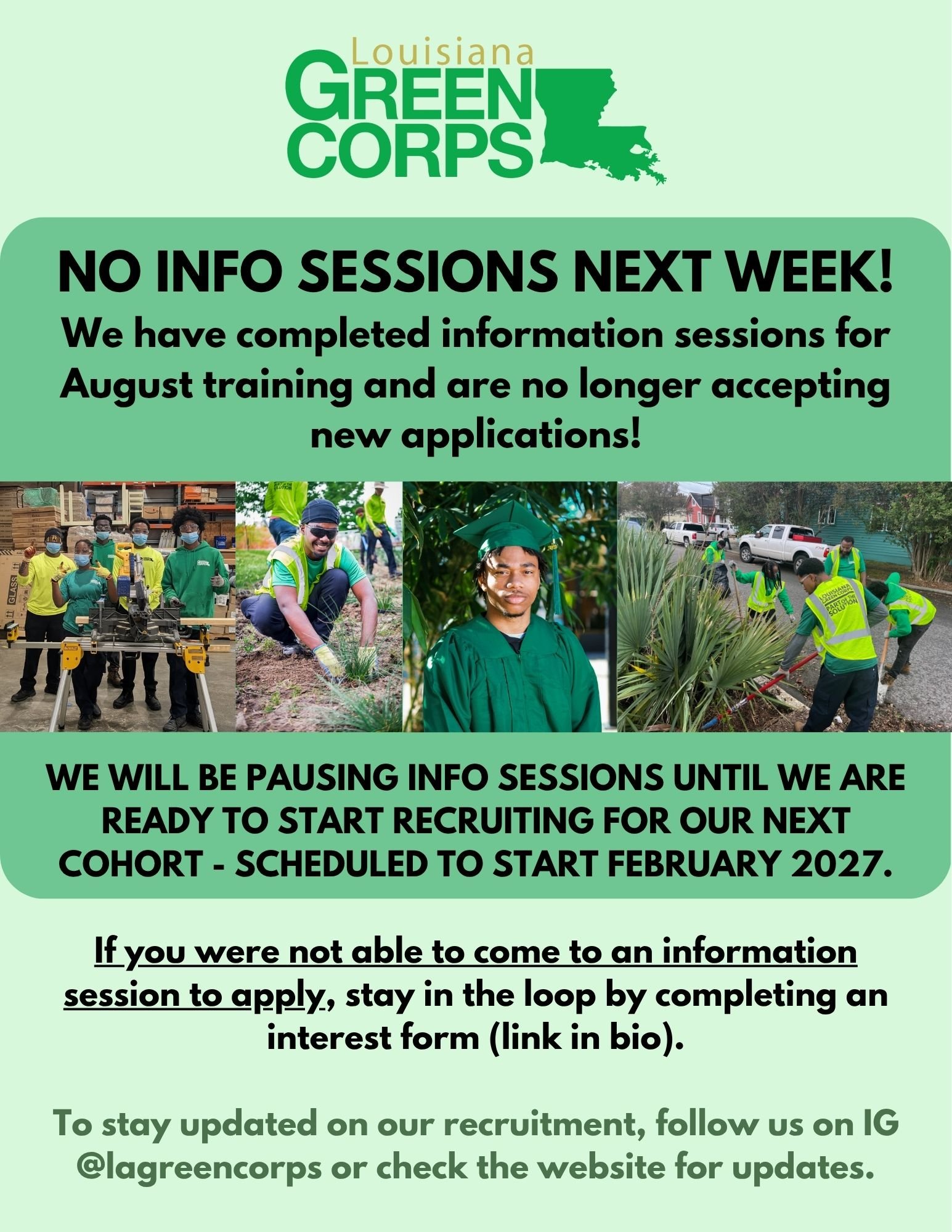 Louisiana GREEN CORPS

NO INFO SESSIONS NEXT WEEK!

We have completed information sessions for August training and are no longer accepting new applications!

GLASS

DEWALT

LOUISIANA GREEN CORPS PART OF THE SOLUTION

WE WILL BE PAUSING INFO SESSIONS UNTIL WE ARE READY TO START RECRUITING FOR OUR NEXT COHORT - SCHEDULED TO START FEBRUARY 2027.

If you were not able to come to an information session to apply, stay in the loop by completing an interest form (link in bio).

To stay updated on our recruitment, follow us on IG @lagreencorps or check the website for updates.